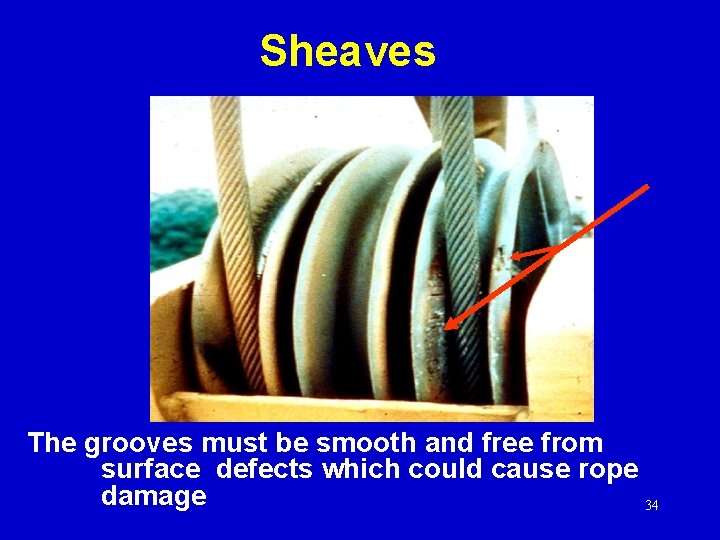 Sheaves

The grooves must be smooth and free from surface defects which could cause rope damage

34